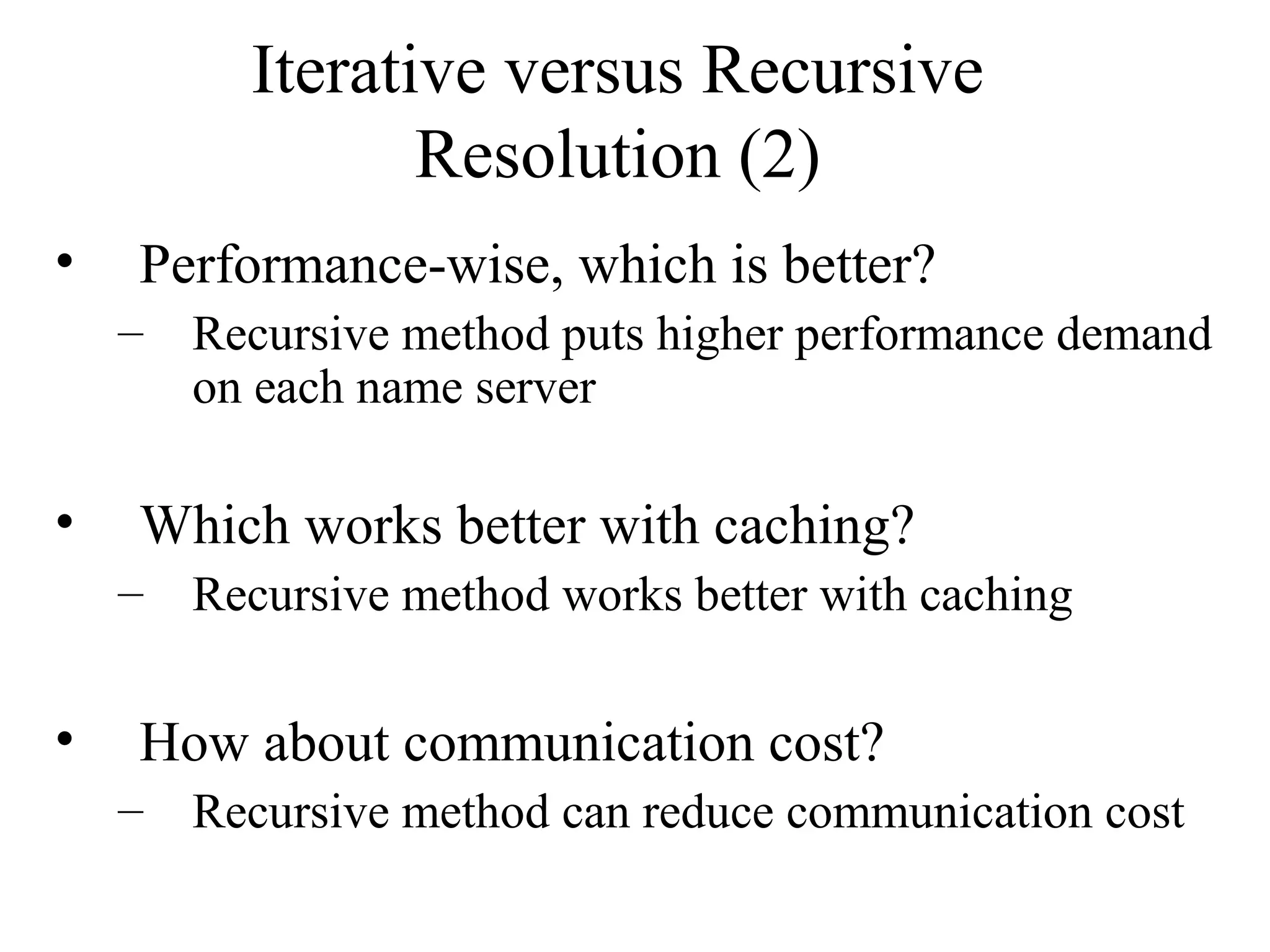 Iterative versus Recursive Resolution (2)

• Performance-wise, which is better?
– Recursive method puts higher performance demand on each name server

• Which works better with caching?
– Recursive method works better with caching

• How about communication cost?
– Recursive method can reduce communication cost